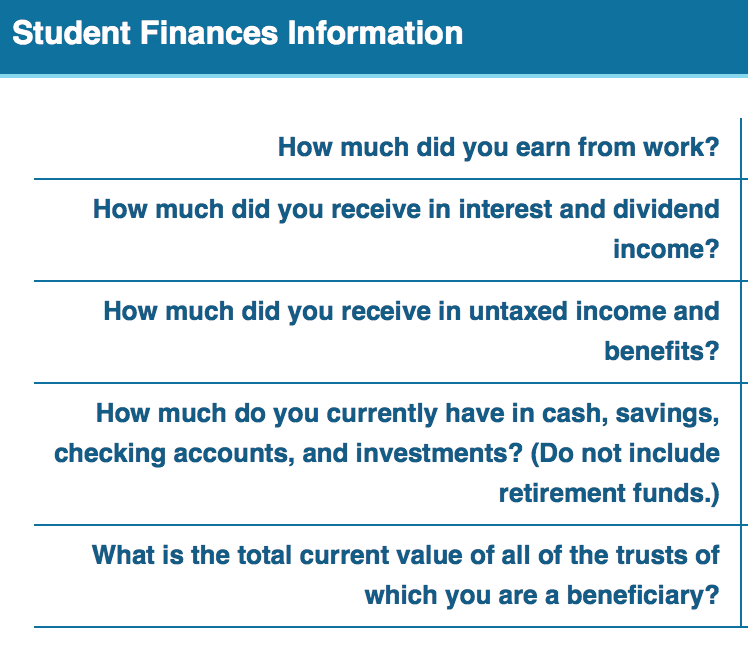 Student Finances Information

How much did you earn from work?

How much did you receive in interest and dividend income?

How much did you receive in untaxed income and benefits?

How much do you currently have in cash, savings, checking accounts, and investments? (Do not include retirement funds.)

What is the total current value of all of the trusts of which you are a beneficiary?